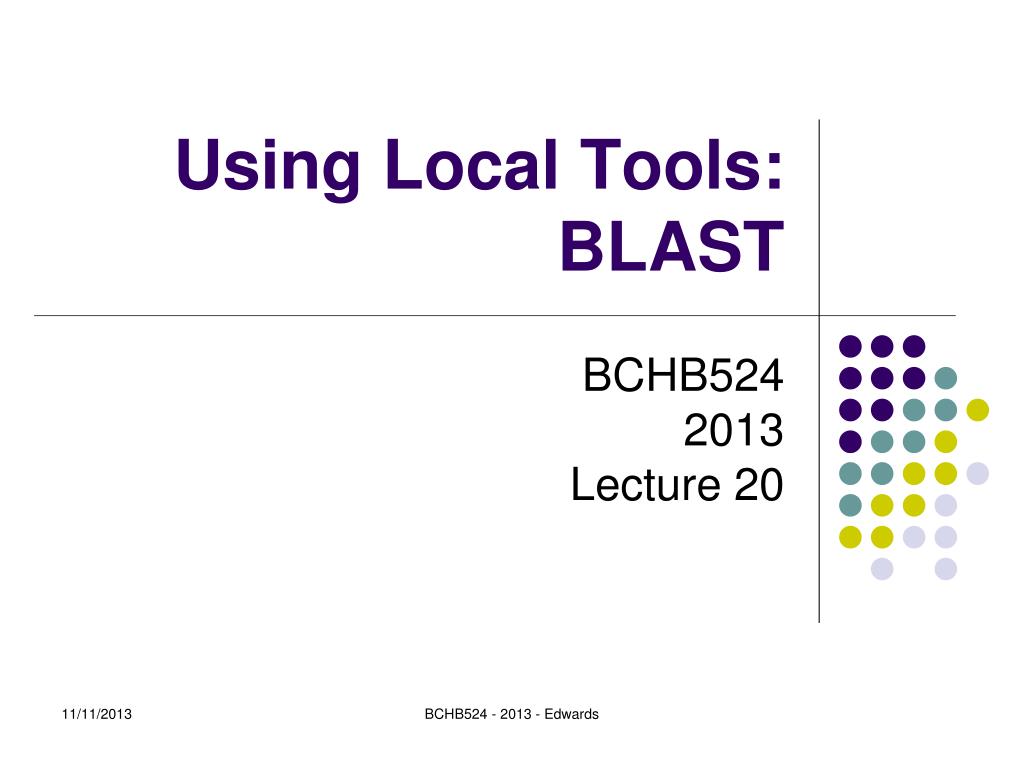 Using Local Tools: BLAST

BCHB524
2013
Lecture 20

11/11/2013

BCHB524 - 2013 - Edwards